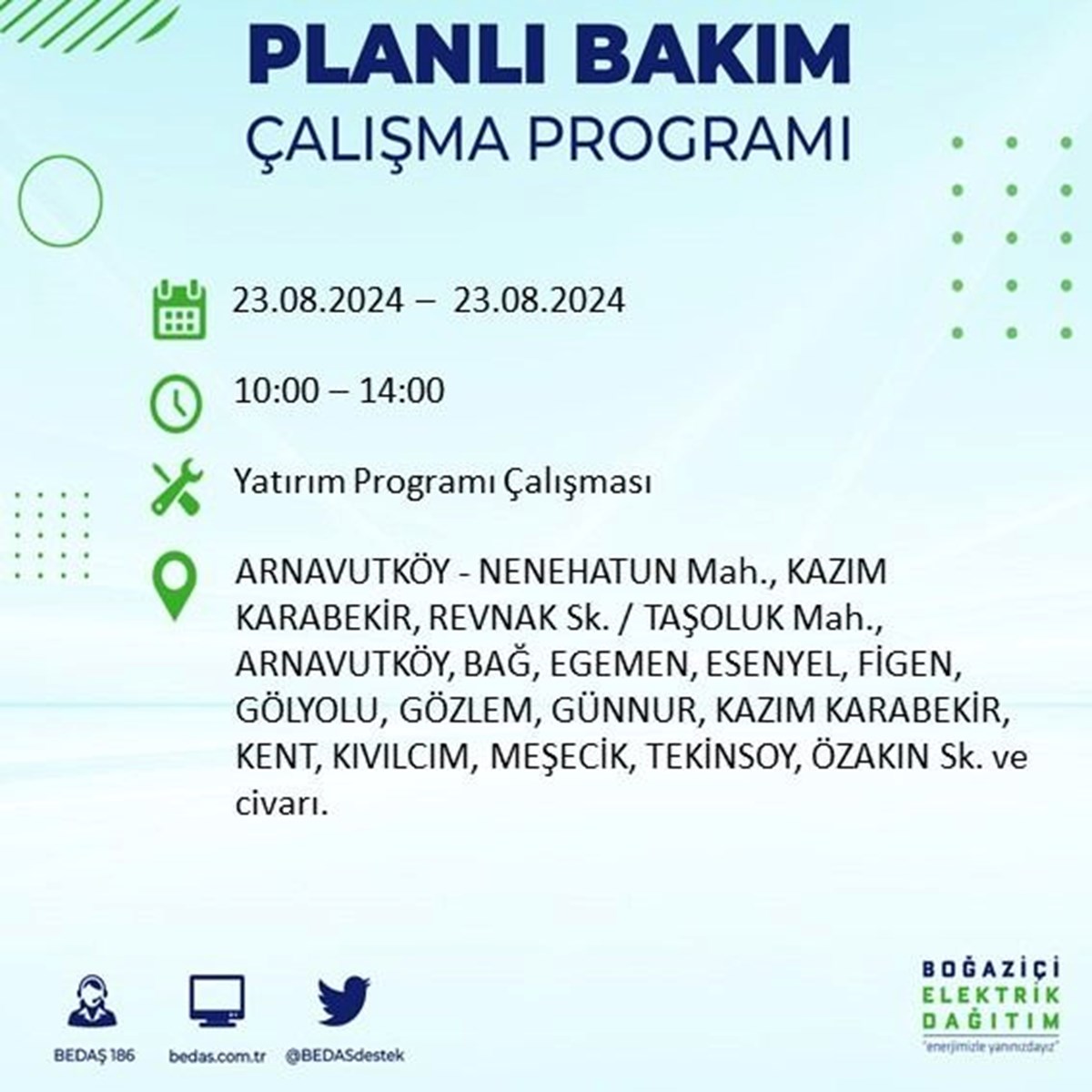 PLANLI BAKIM
ÇALIŞMA PROGRAMI

23.08.2024 – 23.08.2024

10:00 – 14:00

Yatırım Programı Çalışması

ARNAVUTKÖY - NENEHATUN Mah., KAZIM KARABEKİR, REVNAK Sk. / TAŞOLUK Mah., ARNAVUTKÖY, BAĞ, EGEMEN, ESENYEL, FİGEN, GÖLYOLU, GÖZLEM, GÜNNUR, KAZIM KARABEKİR, KENT, KIVILCIM, MEŞECİK, TEKİNSOY, ÖZAKIN Sk. ve civarı.

BEDAŞ 186
bedas.com.tr
@BEDASdestek

BOĞAZİÇİ
ELEKTRİK
DAĞITIM
"enerjimizle yanınızdayız"